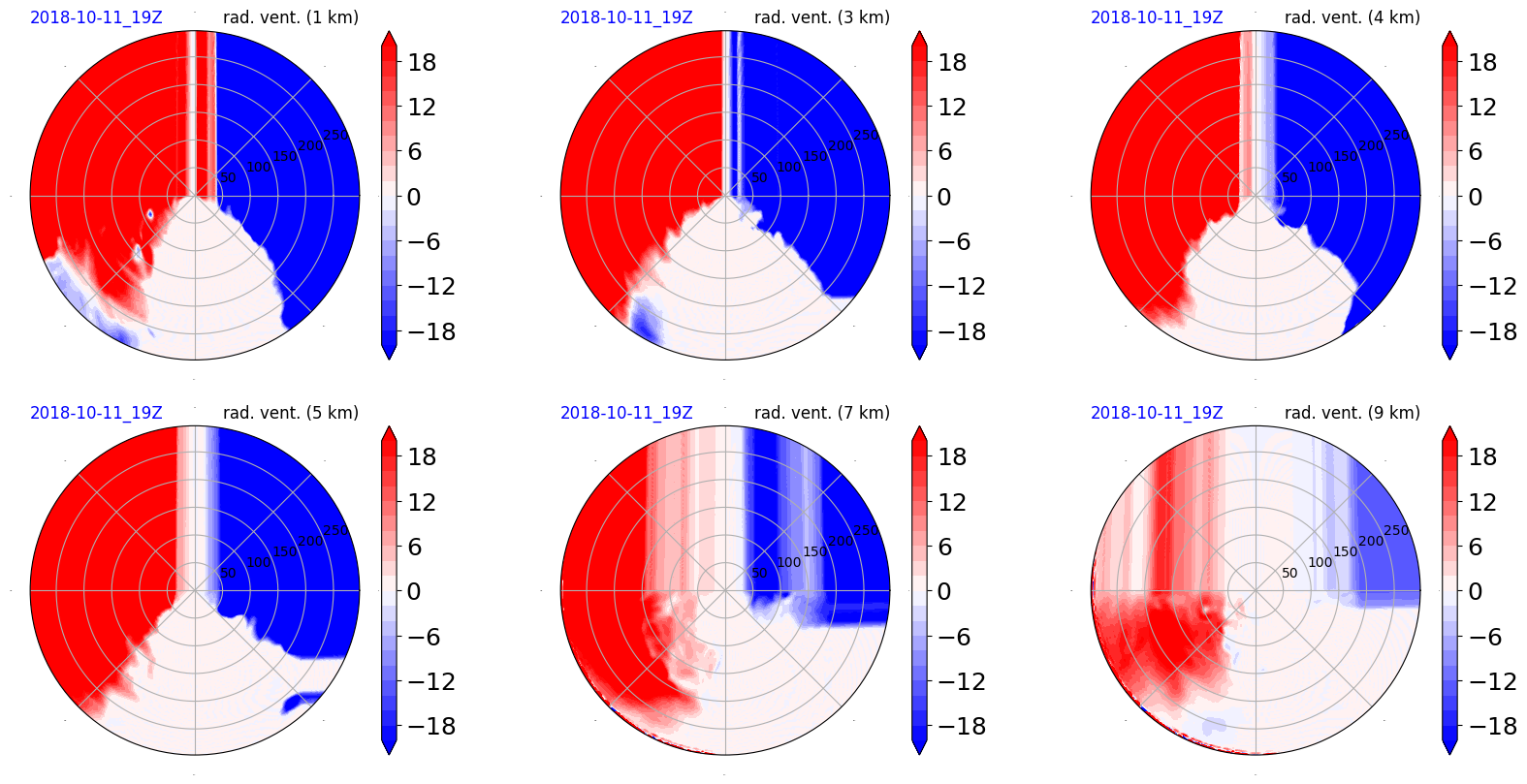 2018-10-11_19Z rad. vent. (1 km)
50 100 150 200 250
18 12 6 0 −6 −12 −18

2018-10-11_19Z rad. vent. (3 km)
50 100 150 200 250
18 12 6 0 −6 −12 −18

2018-10-11_19Z rad. vent. (4 km)
50 100 150 200 250
18 12 6 0 −6 −12 −18

2018-10-11_19Z rad. vent. (5 km)
50 100 150 200 250
18 12 6 0 −6 −12 −18

2018-10-11_19Z rad. vent. (7 km)
50 100 150 200 250
18 12 6 0 −6 −12 −18

2018-10-11_19Z rad. vent. (9 km)
50 100 150 200 250
18 12 6 0 −6 −12 −18